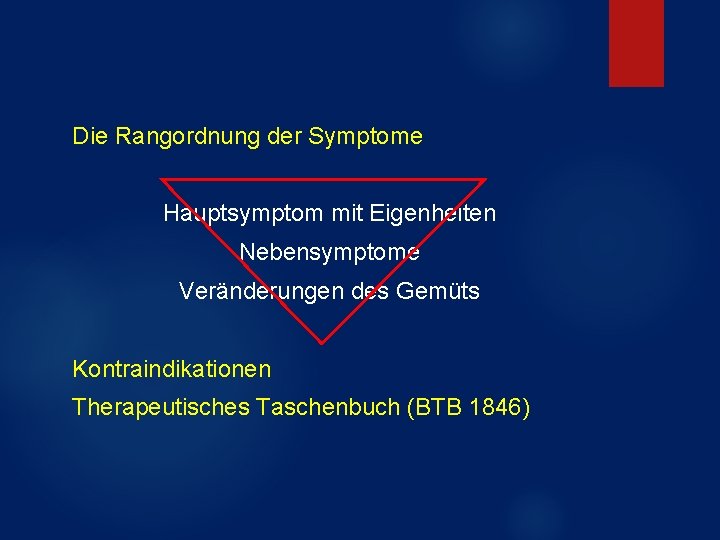 Die Rangordnung der Symptome

Hauptsymptom mit Eigenheiten

Nebensymptome

Veränderungen des Gemüts

Kontraindikationen

Therapeutisches Taschenbuch (BTB 1846)